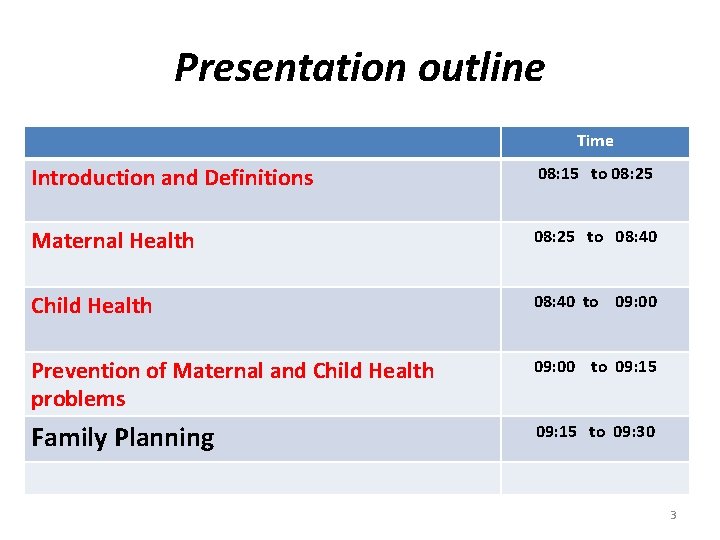 Presentation outline

| | Time |
|---|---|
| Introduction and Definitions | 08:15 to 08:25 |
| Maternal Health | 08:25 to 08:40 |
| Child Health | 08:40 to 09:00 |
| Prevention of Maternal and Child Health problems | 09:00 to 09:15 |
| Family Planning | 09:15 to 09:30 |
| | |

3